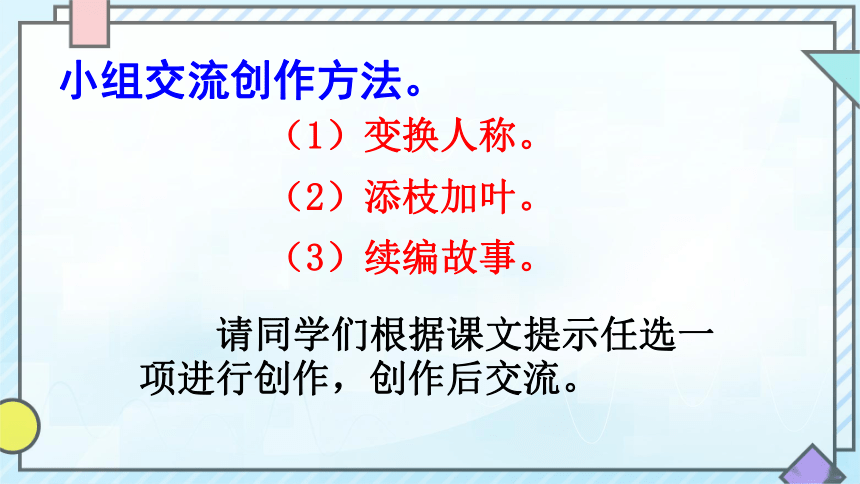 小组交流创作方法。

（1）变换人称。

（2）添枝加叶。

（3）续编故事。

请同学们根据课文提示任选一项进行创作，创作后交流。